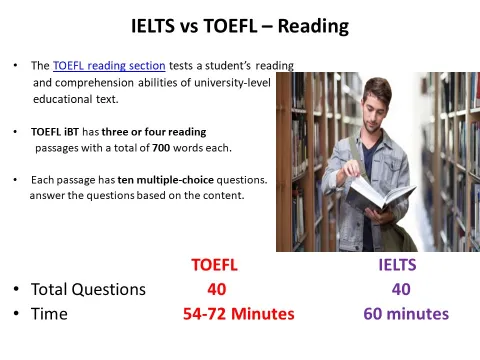 IELTS vs TOEFL – Reading

• The TOEFL reading section tests a student's reading and comprehension abilities of university-level educational text.

• TOEFL iBT has three or four reading passages with a total of 700 words each.

• Each passage has ten multiple-choice questions. answer the questions based on the content.

| | TOEFL | IELTS |
|---|---|---|
| • Total Questions | 40 | 40 |
| • Time | 54-72 Minutes | 60 minutes |